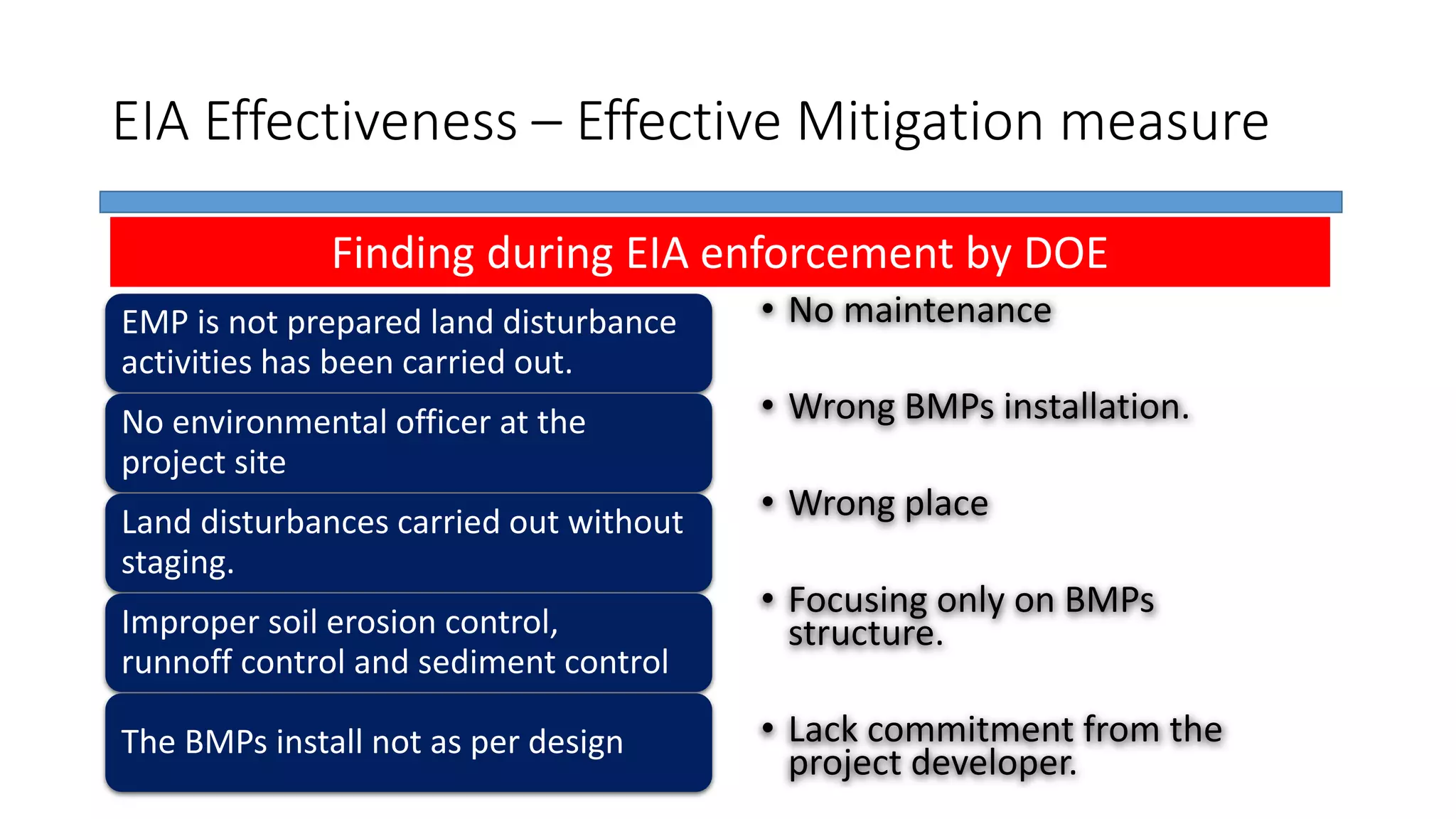 EIA Effectiveness – Effective Mitigation measure

Finding during EIA enforcement by DOE

EMP is not prepared land disturbance activities has been carried out.

No environmental officer at the project site

Land disturbances carried out without staging.

Improper soil erosion control, runnoff control and sediment control

The BMPs install not as per design

• No maintenance

• Wrong BMPs installation.

• Wrong place

• Focusing only on BMPs structure.

• Lack commitment from the project developer.